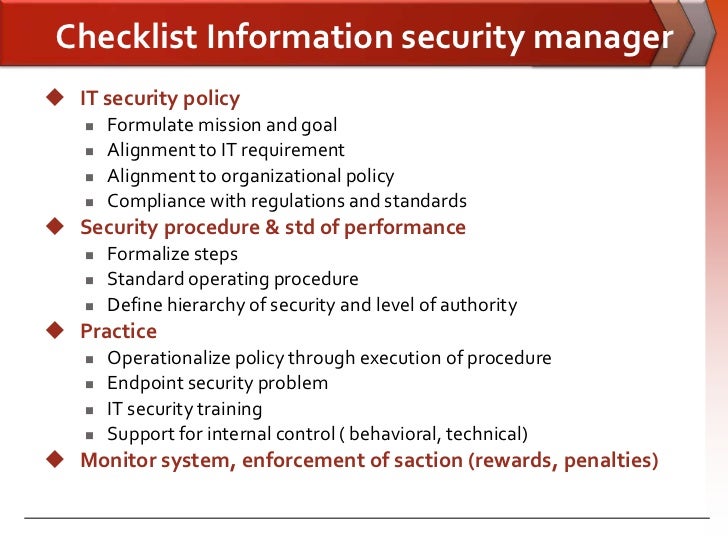 Checklist Information security manager

IT security policy
- Formulate mission and goal
- Alignment to IT requirement
- Alignment to organizational policy
- Compliance with regulations and standards

Security procedure & std of performance
- Formalize steps
- Standard operating procedure
- Define hierarchy of security and level of authority

Practice
- Operationalize policy through execution of procedure
- Endpoint security problem
- IT security training
- Support for internal control ( behavioral, technical)

Monitor system, enforcement of saction (rewards, penalties)